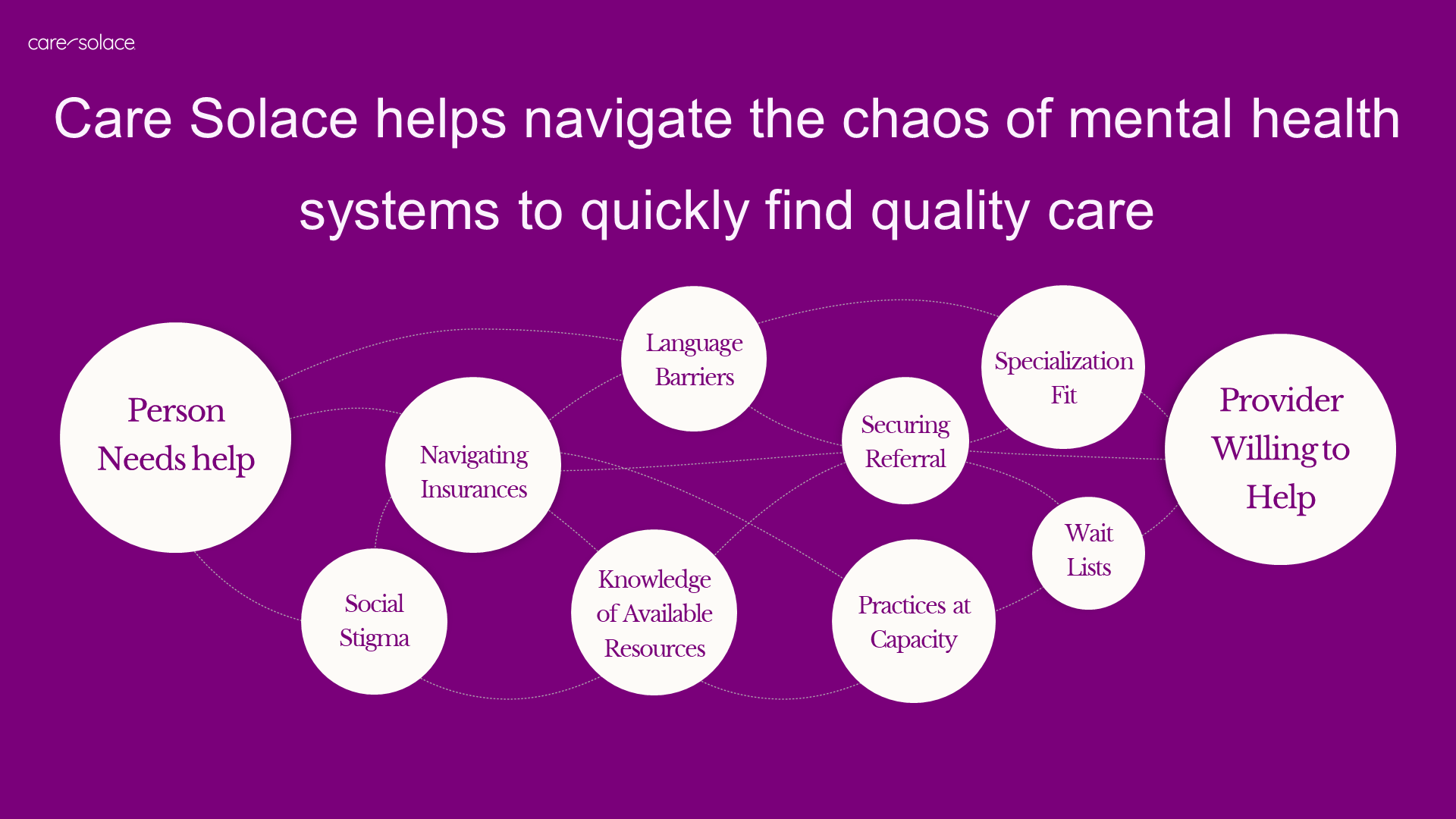 care solace

Care Solace helps navigate the chaos of mental health systems to quickly find quality care

Person Needs help

Navigating Insurances

Social Stigma

Language Barriers

Knowledge of Available Resources

Securing Referral

Practices at Capacity

Specialization Fit

Wait Lists

Provider Willing to Help